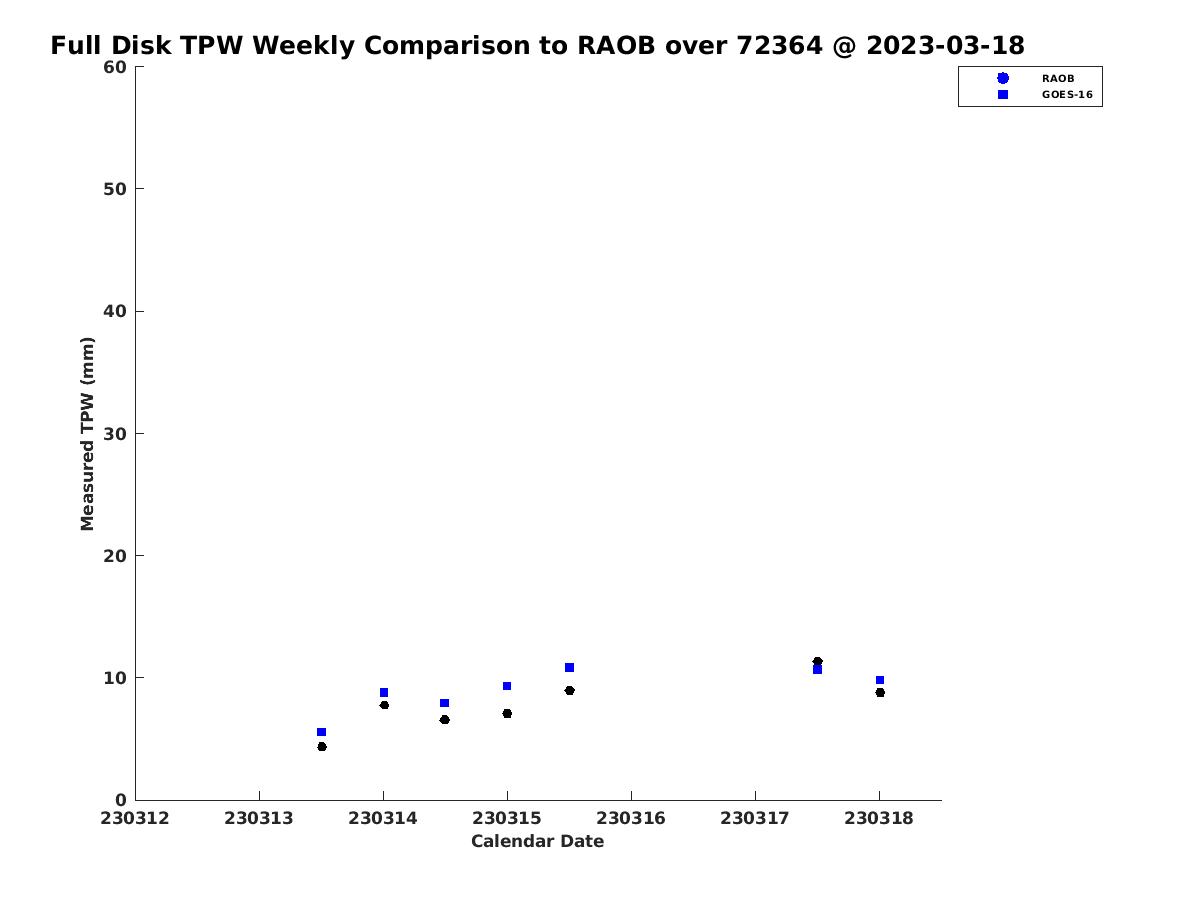 Full Disk TPW Weekly Comparison to RAOB over 72364 @ 2023-03-18

RAOB
GOES-16

Measured TPW (mm)

60
50
40
30
20
10
0

230312
230313
230314
230315
230316
230317
230318

Calendar Date